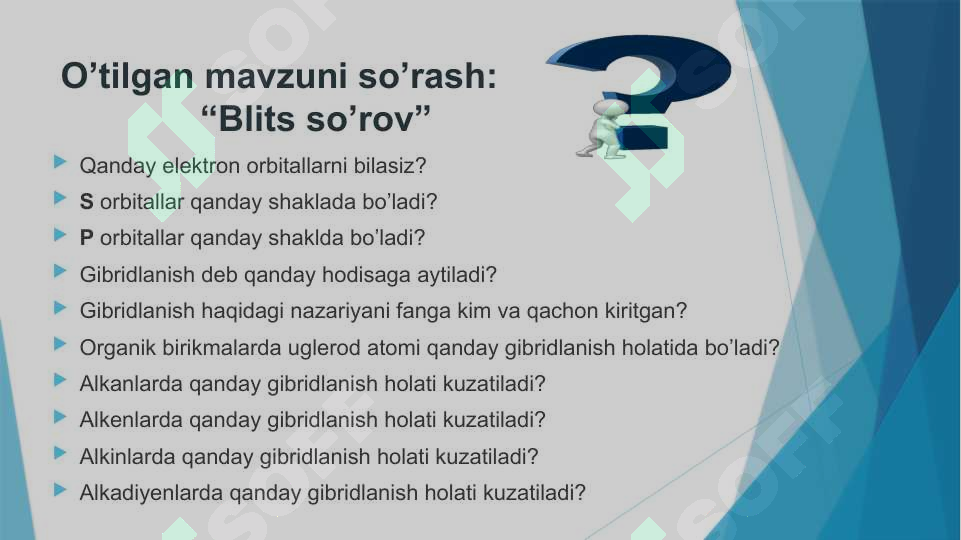 O’tilgan mavzuni so’rash:
“Blits so’rov”

Qanday elektron orbitallarni bilasiz?
S orbitallar qanday shaklada bo’ladi?
P orbitallar qanday shaklda bo’ladi?
Gibridlanish deb qanday hodisaga aytiladi?
Gibridlanish haqidagi nazariyani fanga kim va qachon kiritgan?
Organik birikmalarda uglerod atomi qanday gibridlanish holatida bo’ladi?
Alkanlarda qanday gibridlanish holati kuzatiladi?
Alkenlarda qanday gibridlanish holati kuzatiladi?
Alkinlarda qanday gibridlanish holati kuzatiladi?
Alkadiyenlarda qanday gibridlanish holati kuzatiladi?